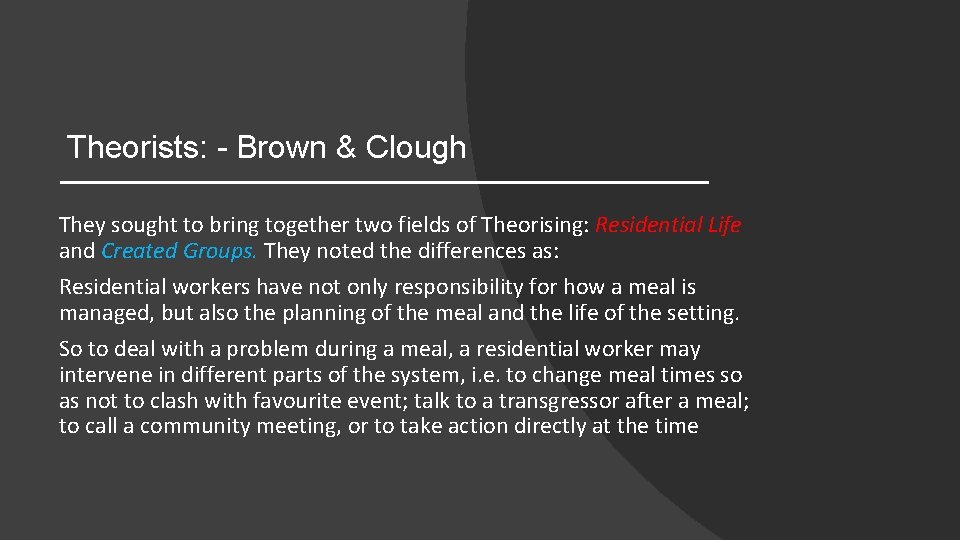 Theorists: - Brown & Clough

They sought to bring together two fields of Theorising: Residential Life and Created Groups. They noted the differences as:

Residential workers have not only responsibility for how a meal is managed, but also the planning of the meal and the life of the setting.

So to deal with a problem during a meal, a residential worker may intervene in different parts of the system, i.e. to change meal times so as not to clash with favourite event; talk to a transgressor after a meal; to call a community meeting, or to take action directly at the time